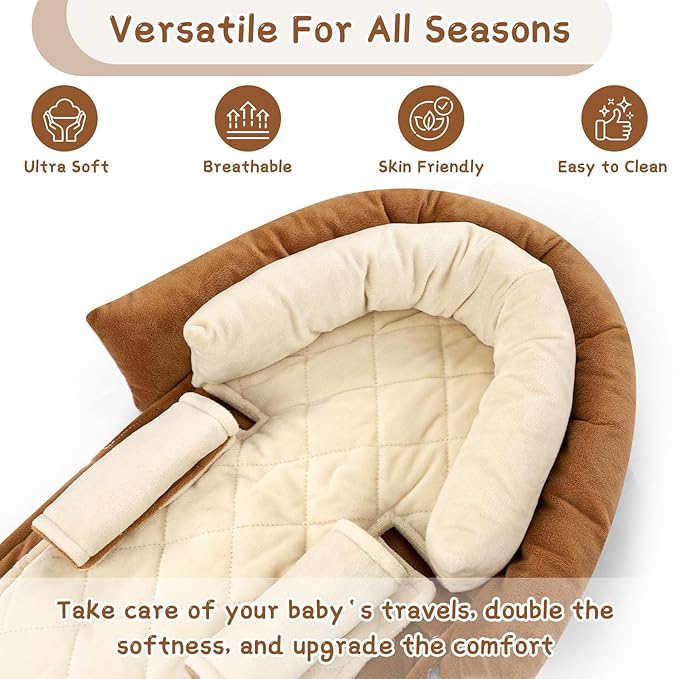 Versatile For All Seasons

Ultra Soft

Breathable

Skin Friendly

Easy to Clean

Take care of your baby 's travels, double the softness, and upgrade the comfort